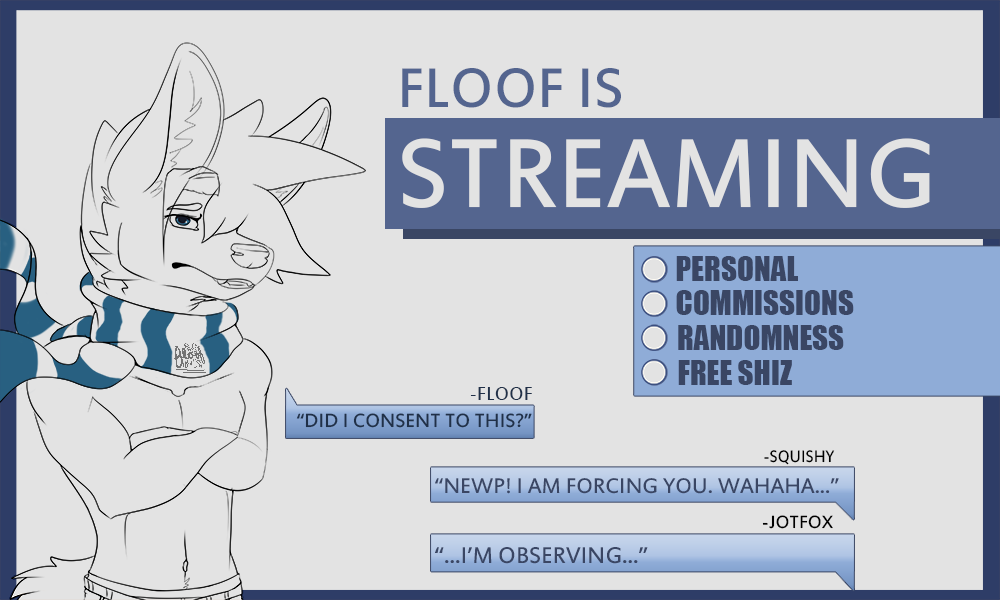 FLOOF IS
STREAMING

PERSONAL
COMMISSIONS
RANDOMNESS
FREE SHIZ

-FLOOF
"DID I CONSENT TO THIS?"

-SQUISHY
"NEWP! I AM FORCING YOU. WAHAHA..."

-JOTFOX
"...I'M OBSERVING..."